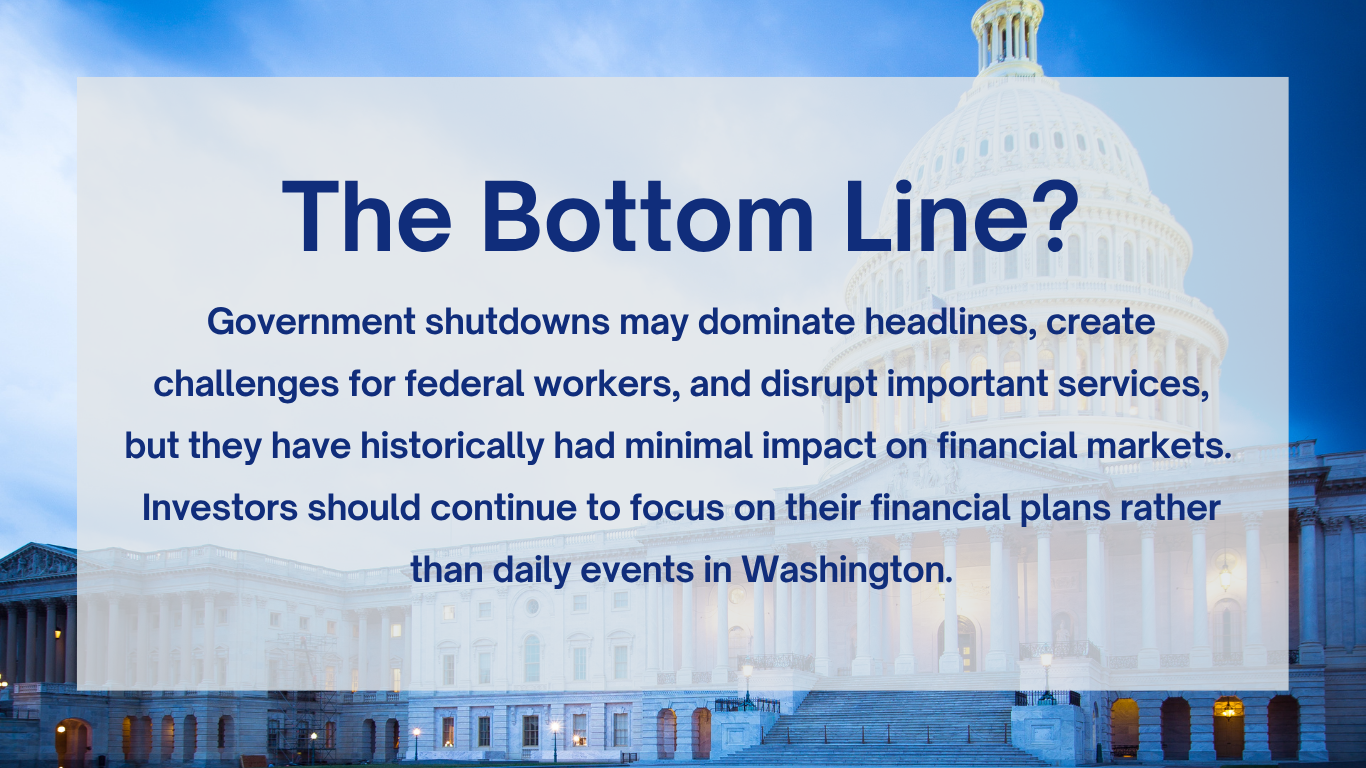 The Bottom Line?

Government shutdowns may dominate headlines, create challenges for federal workers, and disrupt important services, but they have historically had minimal impact on financial markets. Investors should continue to focus on their financial plans rather than daily events in Washington.